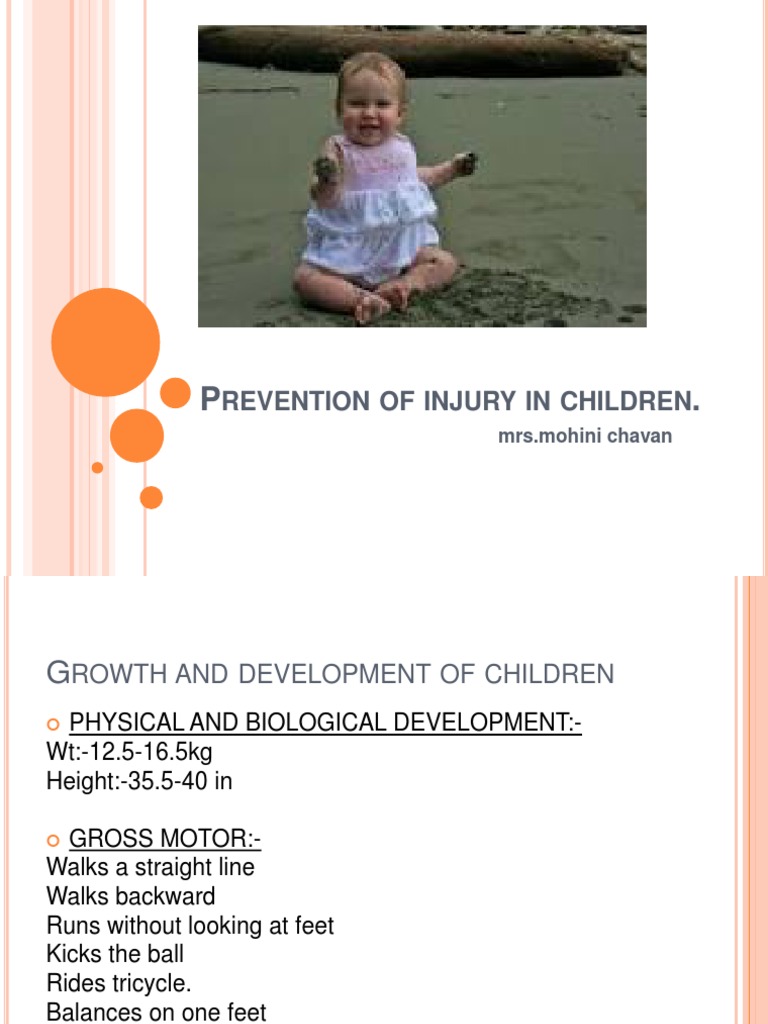 PREVENTION OF INJURY IN CHILDREN.

mrs.mohini chavan

GROWTH AND DEVELOPMENT OF CHILDREN

PHYSICAL AND BIOLOGICAL DEVELOPMENT:-
Wt:-12.5-16.5kg
Height:-35.5-40 in

GROSS MOTOR:-
Walks a straight line
Walks backward
Runs without looking at feet
Kicks the ball
Rides tricycle.
Balances on one feet